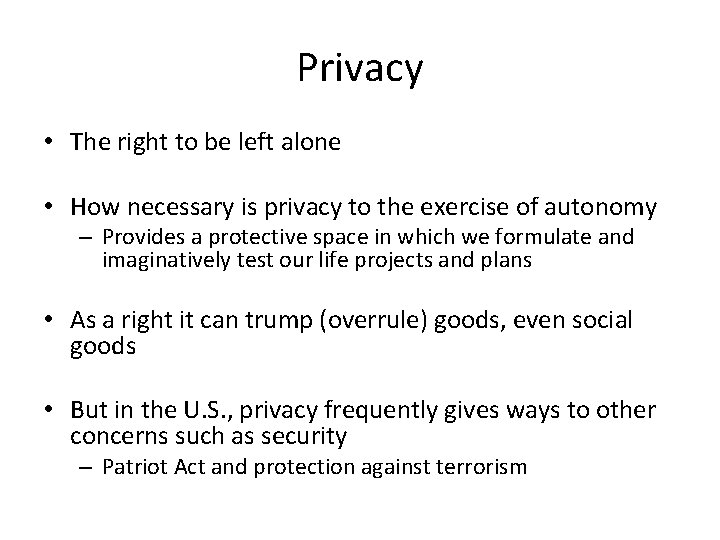 Privacy

• The right to be left alone

• How necessary is privacy to the exercise of autonomy
– Provides a protective space in which we formulate and imaginatively test our life projects and plans

• As a right it can trump (overrule) goods, even social goods

• But in the U.S., privacy frequently gives ways to other concerns such as security
– Patriot Act and protection against terrorism